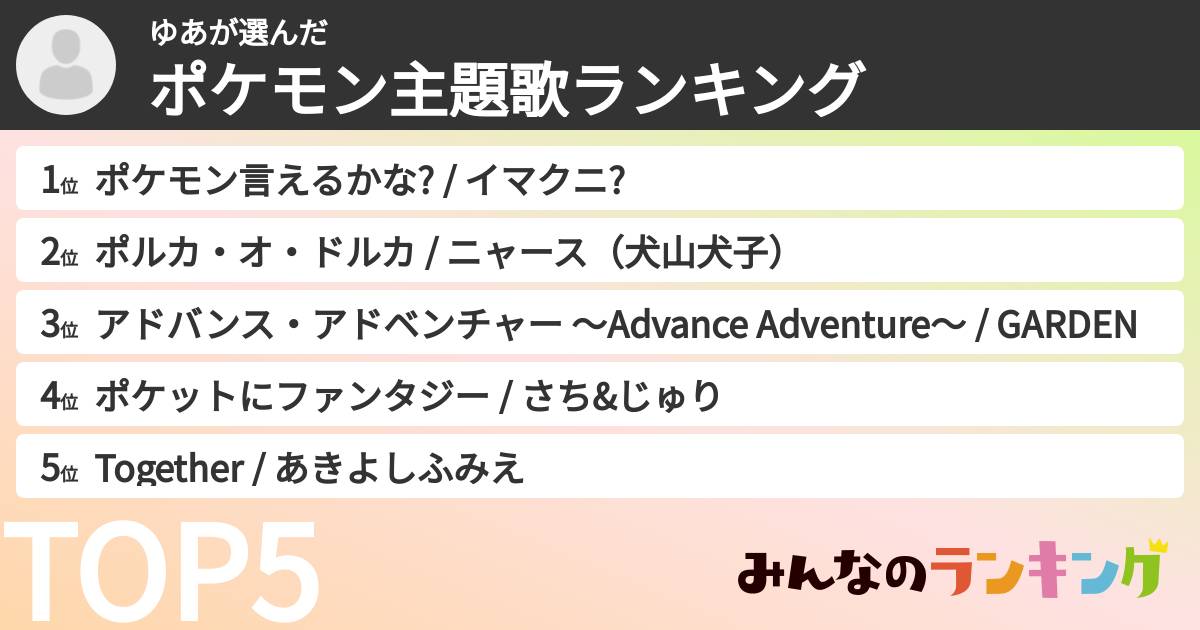 ゆあが選んだ
ポケモン主題歌ランキング

1位 ポケモン言えるかな? / イマクニ?

2位 ポルカ・オ・ドルカ / ニャース（犬山犬子）

3位 アドバンス・アドベンチャー 〜Advance Adventure〜 / GARDEN

4位 ポケットにファンタジー / さち&じゅり

5位 Together / あきよしふみえ

TOP5

みんなのランキング